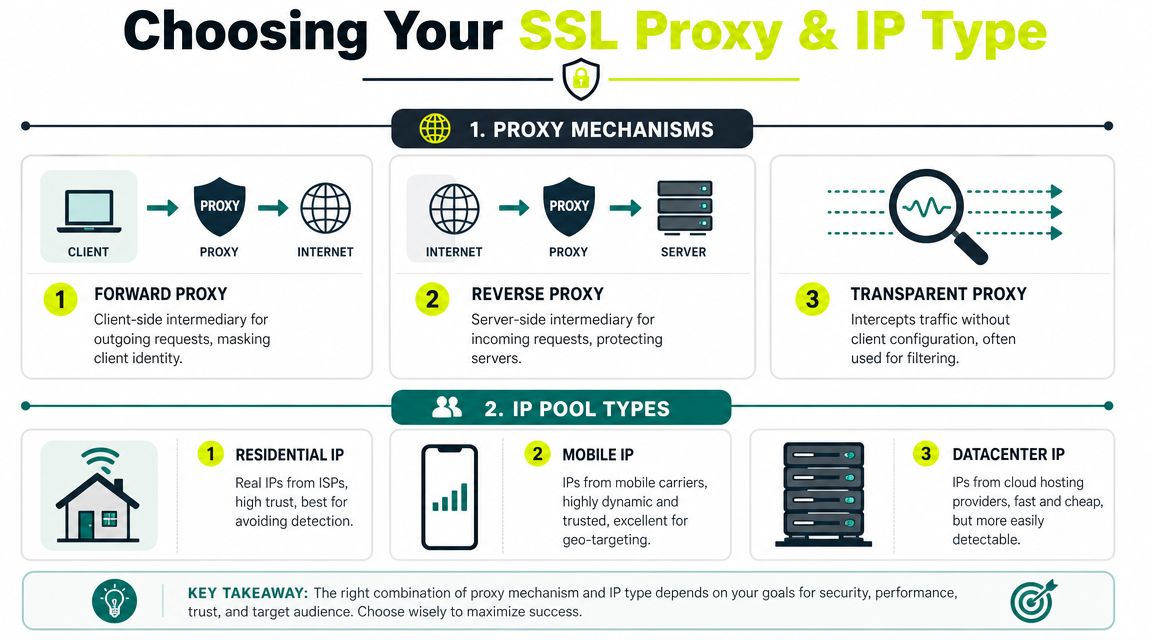 Choosing Your SSL Proxy & IP Type

1. PROXY MECHANISMS

CLIENT
PROXY
PROXY
INTERNET

1 FORWARD PROXY
Client-side intermediary for outgoing requests, masking client identity.

INTERNET
PROXY
PROXY
SERVER

2 REVERSE PROXY
Server-side intermediary for incoming requests, protecting servers.

3 TRANSPARENT PROXY
Intercepts traffic without client configuration, often used for filtering.

2. IP POOL TYPES

1 RESIDENTIAL IP
Real IPs from ISPs, high trust, best for avoiding detection.

2 MOBILE IP
IPs from mobile carriers, highly dynamic and trusted, excellent for geo-targeting.

3 DATACENTER IP
IPs from cloud hosting providers, fast and cheap, but more easily detectable.

KEY TAKEAWAY: The right combination of proxy mechanism and IP type depends on your goals for security, performance, trust, and target audience. Choose wisely to maximize success.